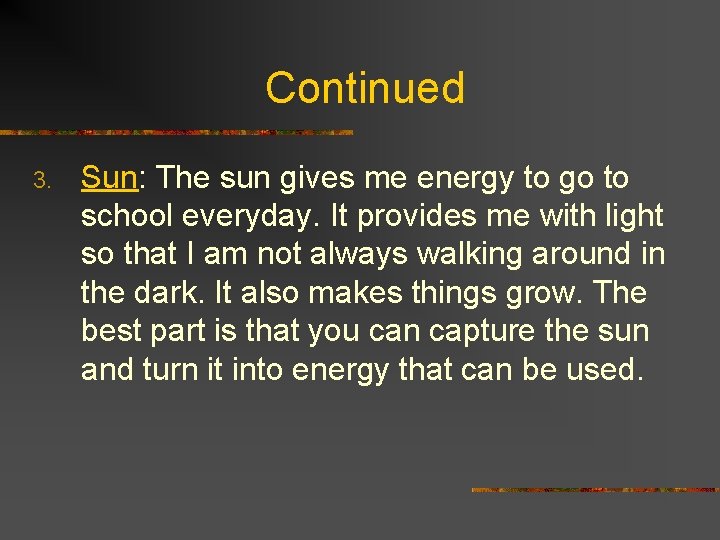 Continued

3. Sun: The sun gives me energy to go to school everyday. It provides me with light so that I am not always walking around in the dark. It also makes things grow. The best part is that you can capture the sun and turn it into energy that can be used.